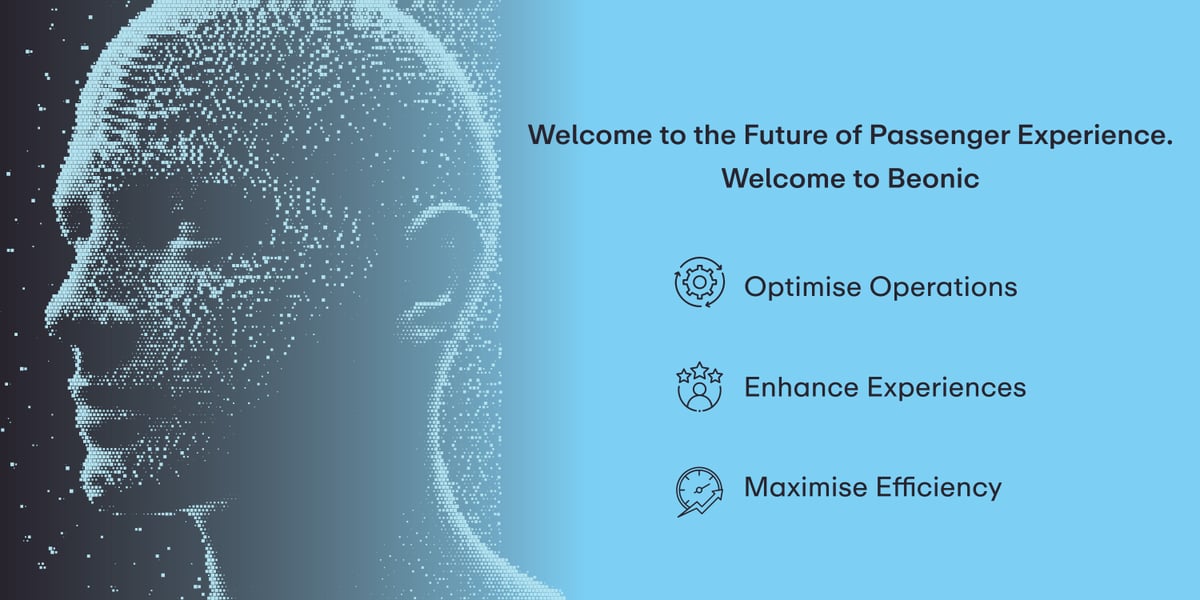 Welcome to the Future of Passenger Experience.
Welcome to Beonic

Optimise Operations

Enhance Experiences

Maximise Efficiency